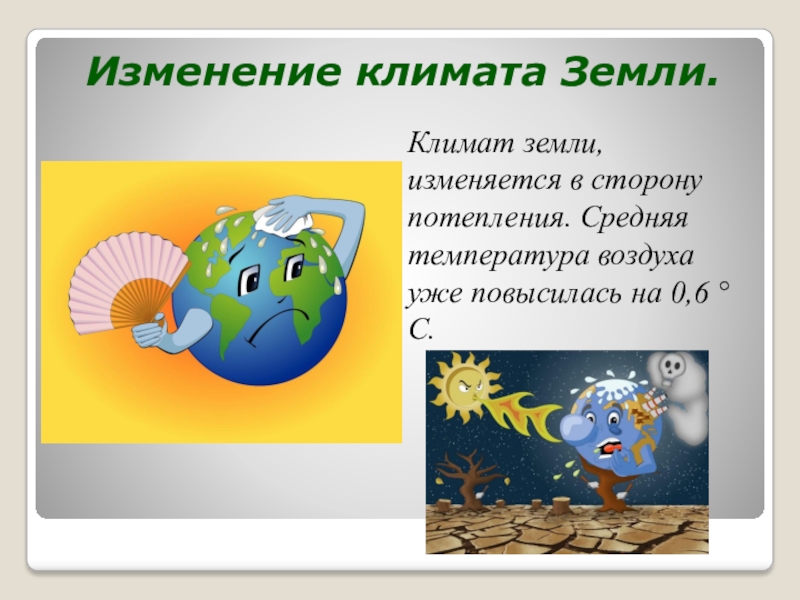 Изменение климата Земли.

Климат земли, изменяется в сторону потепления. Средняя температура воздуха уже повысилась на 0,6 ° С.